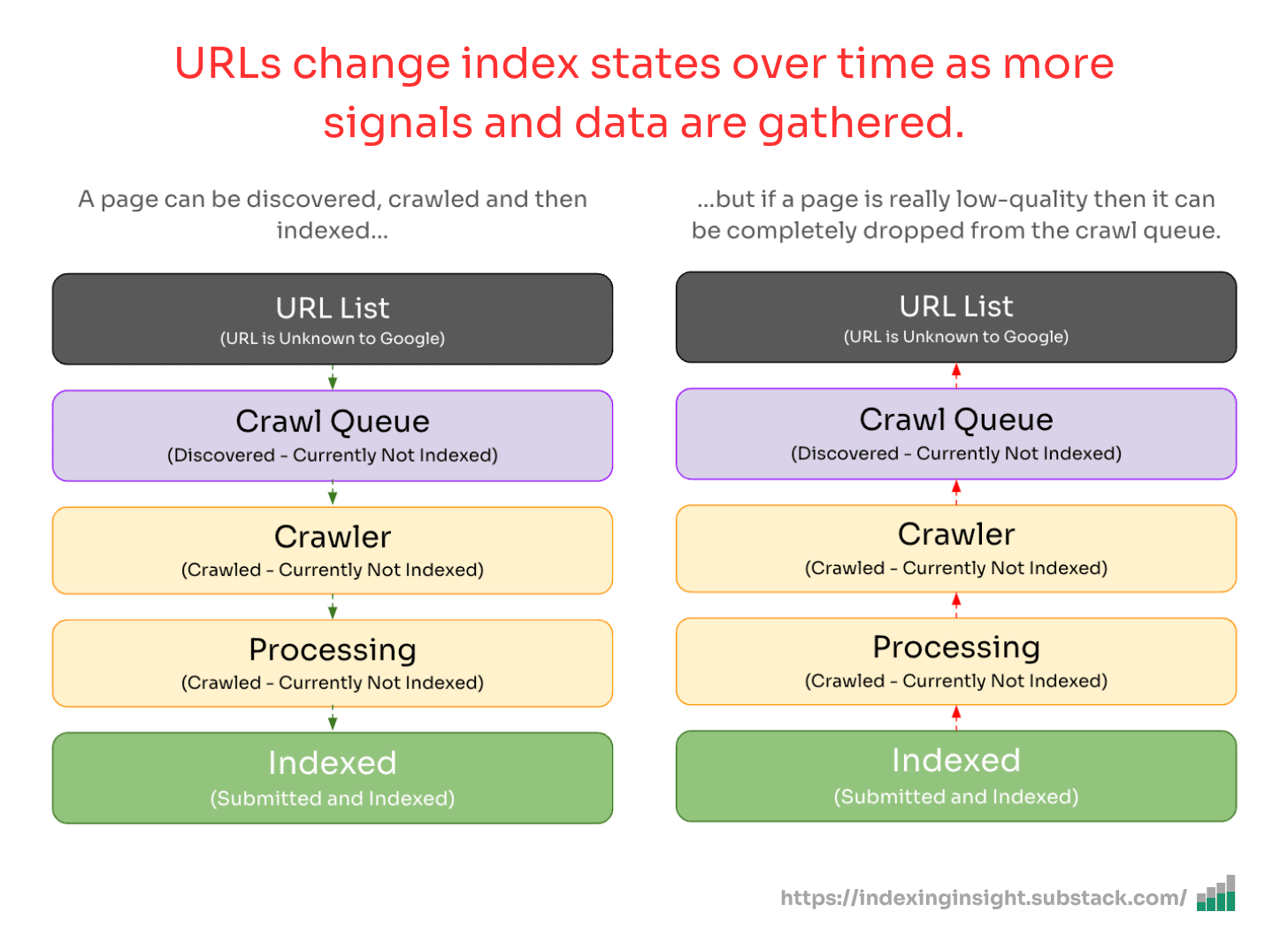 URLs change index states over time as more signals and data are gathered.

A page can be discovered, crawled and then indexed...

URL List
(URL is Unknown to Google)

Crawl Queue
(Discovered - Currently Not Indexed)

Crawler
(Crawled - Currently Not Indexed)

Processing
(Crawled - Currently Not Indexed)

Indexed
(Submitted and Indexed)

...but if a page is really low-quality then it can be completely dropped from the crawl queue.

URL List
(URL is Unknown to Google)

Crawl Queue
(Discovered - Currently Not Indexed)

Crawler
(Crawled - Currently Not Indexed)

Processing
(Crawled - Currently Not Indexed)

Indexed
(Submitted and Indexed)

https://indexinginsight.substack.com/